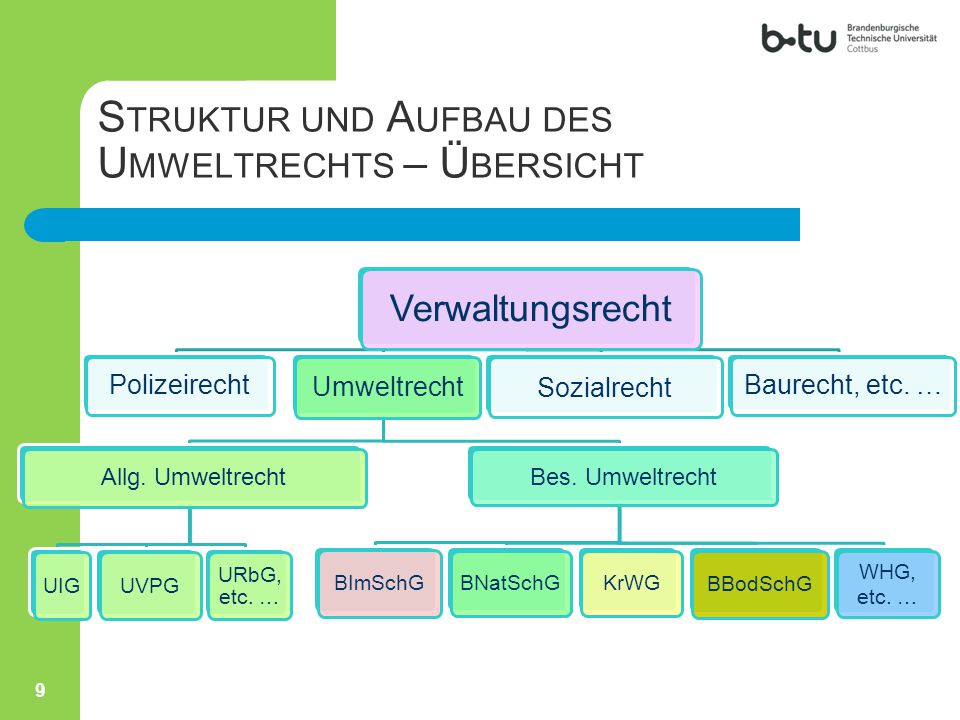 b-tu Brandenburgische Technische Universität Cottbus

STRUKTUR UND AUFBAU DES UMWELTRECHTS – ÜBERSICHT

Verwaltungsrecht

Polizeirecht

Umweltrecht

Sozialrecht

Baurecht, etc. …

Allg. Umweltrecht

Bes. Umweltrecht

UIG

UVPG

URbG, etc. …

BImSchG

BNatSchG

KrWG

BBodSchG

WHG, etc. …

9